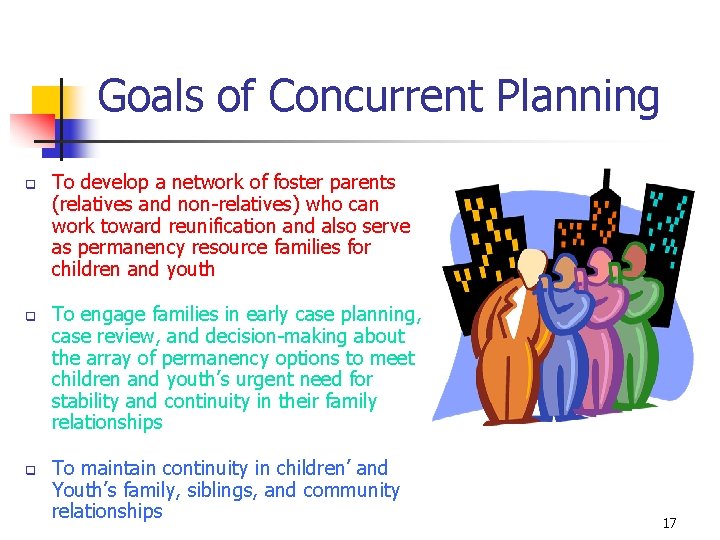 Goals of Concurrent Planning

☐ To develop a network of foster parents (relatives and non-relatives) who can work toward reunification and also serve as permanency resource families for children and youth

☐ To engage families in early case planning, case review, and decision-making about the array of permanency options to meet children and youth's urgent need for stability and continuity in their family relationships

☐ To maintain continuity in children' and Youth's family, siblings, and community relationships

17